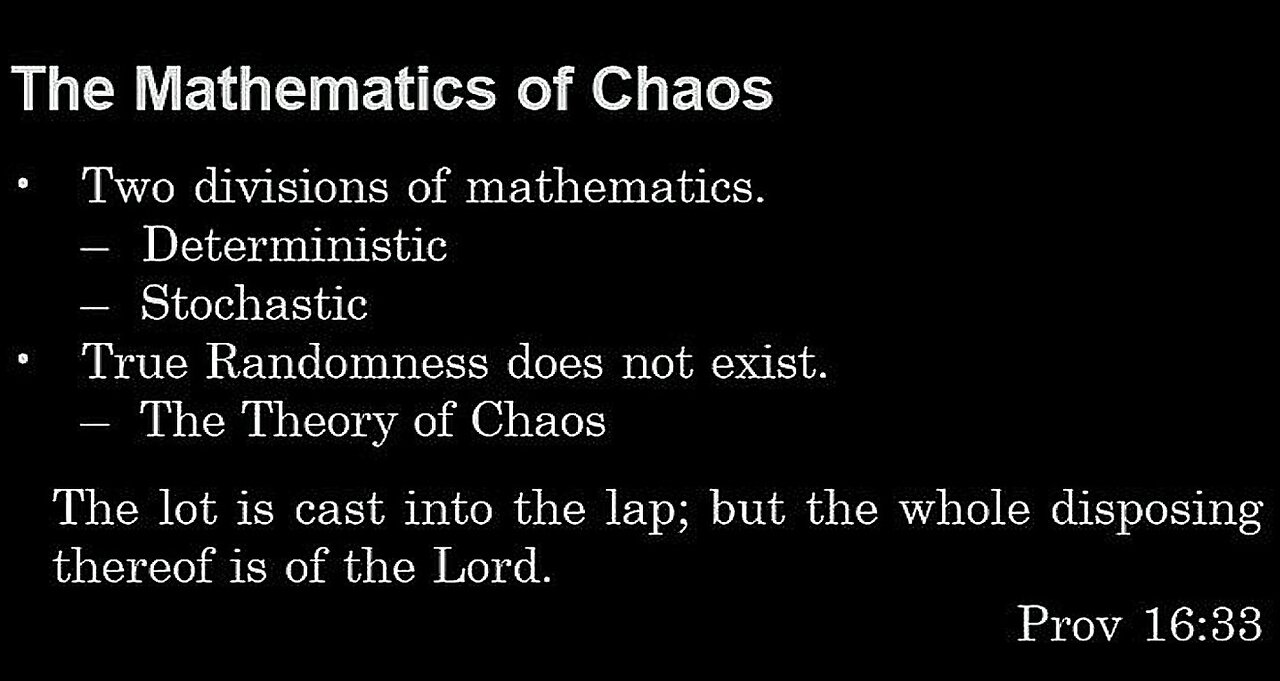 The Mathematics of Chaos

• Two divisions of mathematics.
– Deterministic
– Stochastic
• True Randomness does not exist.
– The Theory of Chaos

The lot is cast into the lap; but the whole disposing thereof is of the Lord.

Prov 16:33